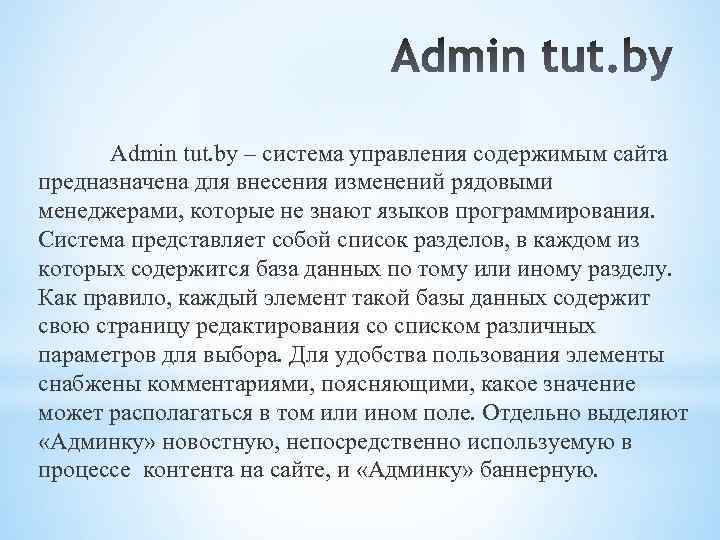 Admin tut.by

Admin tut.by – система управления содержимым сайта предназначена для внесения изменений рядовыми менеджерами, которые не знают языков программирования. Система представляет собой список разделов, в каждом из которых содержится база данных по тому или иному разделу. Как правило, каждый элемент такой базы данных содержит свою страницу редактирования со списком различных параметров для выбора. Для удобства пользования элементы снабжены комментариями, поясняющими, какое значение может располагаться в том или ином поле. Отдельно выделяют «Админку» новостную, непосредственно используемую в процессе контента на сайте, и «Админку» баннерную.